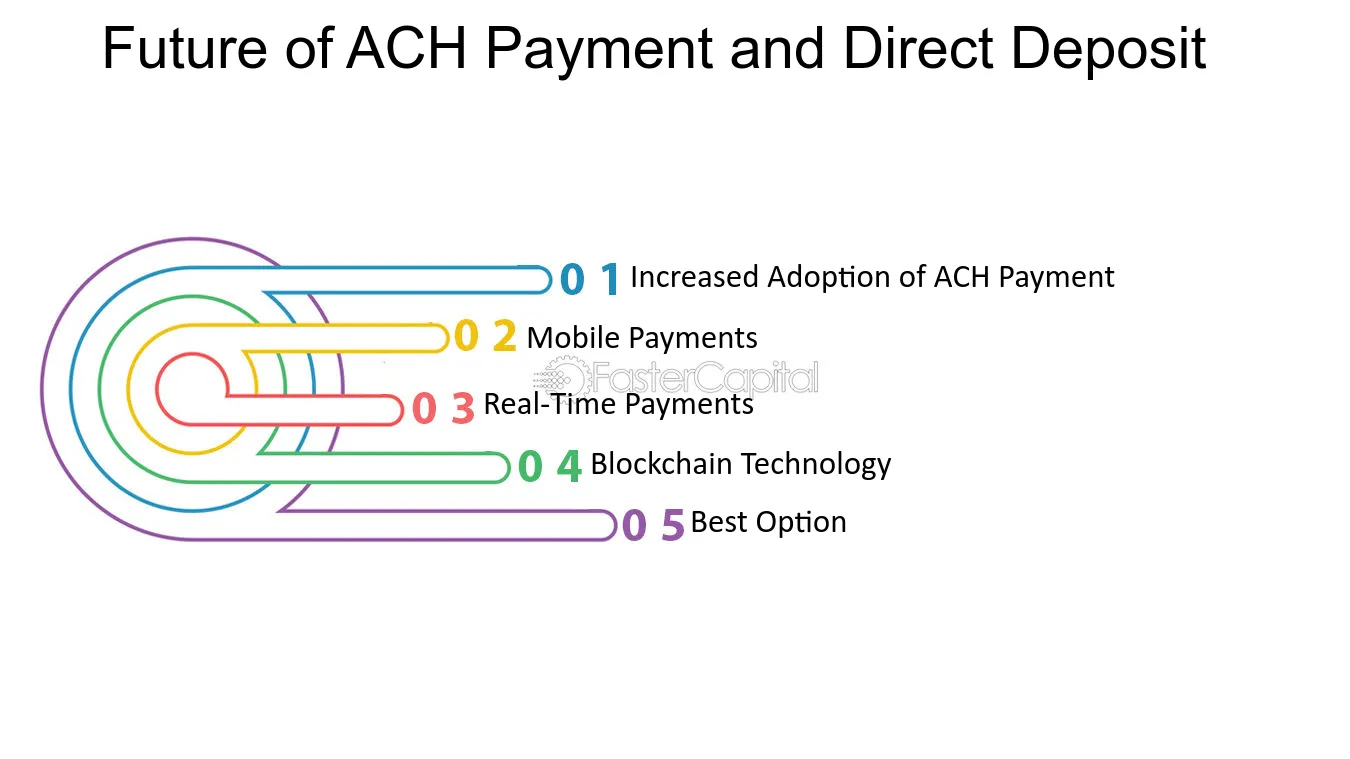 Future of ACH Payment and Direct Deposit

0 1 Increased Adoption of ACH Payment

0 2 Mobile Payments

FasterCapital

0 3 Real-Time Payments

0 4 Blockchain Technology

0 5 Best Option